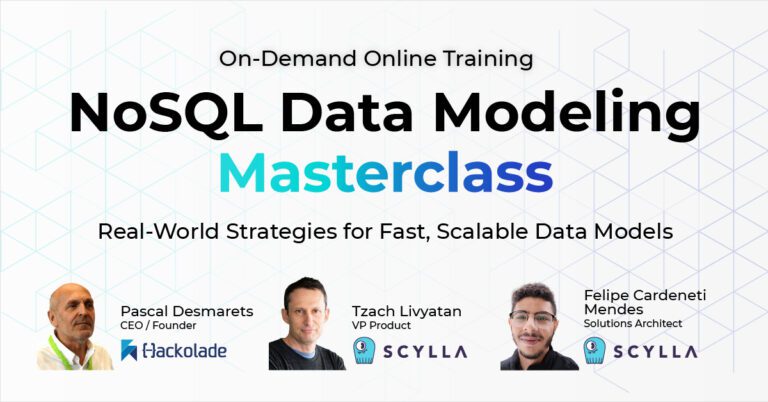 On-Demand Online Training

NoSQL Data Modeling Masterclass

Real-World Strategies for Fast, Scalable Data Models

Pascal Desmarets
CEO / Founder
Hackolade

Tzach Livyatan
VP Product
SCYLLA

Felipe Cardeneti Mendes
Solutions Architect
SCYLLA